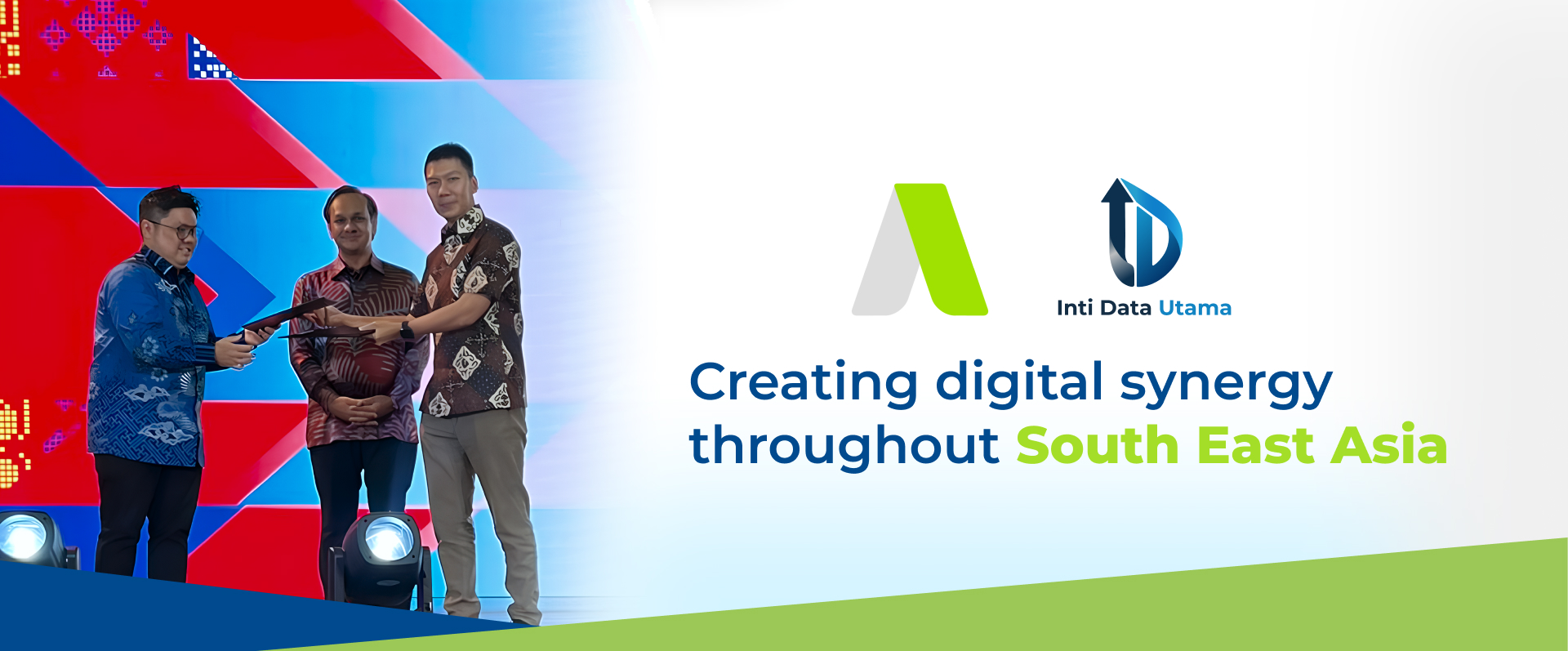 Inti Data Utama

Creating digital synergy throughout South East Asia